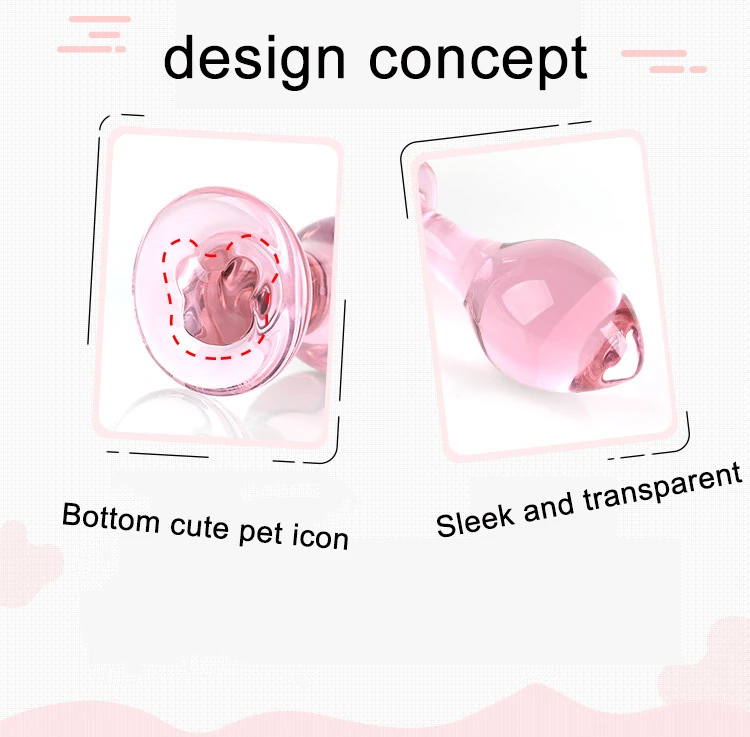 design concept

Bottom cute pet icon

Sleek and transparent